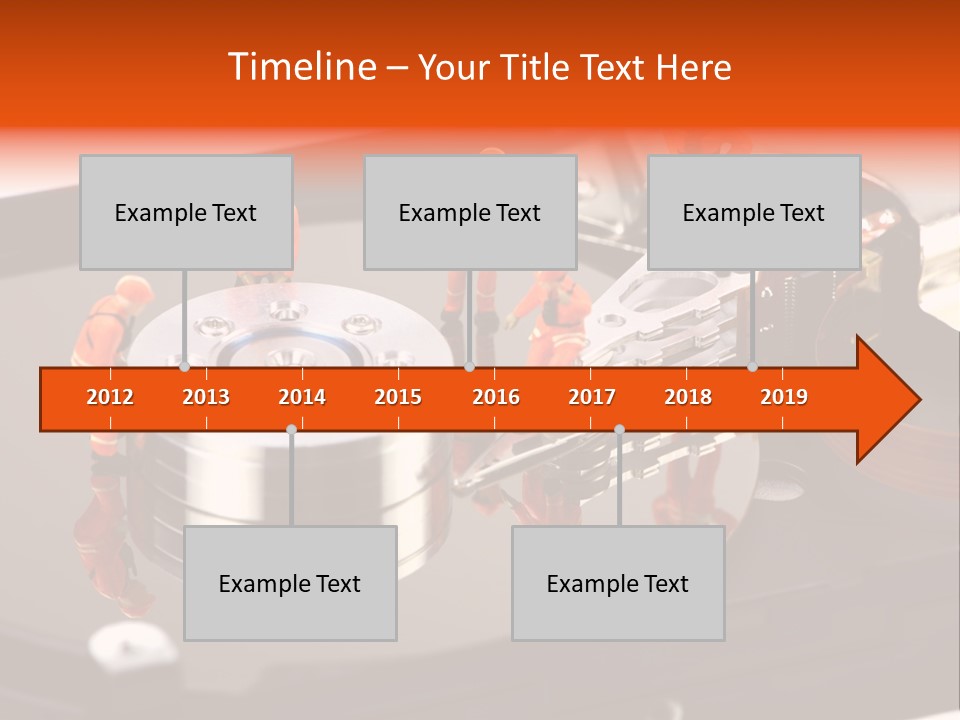 Timeline – Your Title Text Here

Example Text

Example Text

Example Text

2012 2013 2014 2015 2016 2017 2018 2019

Example Text

Example Text